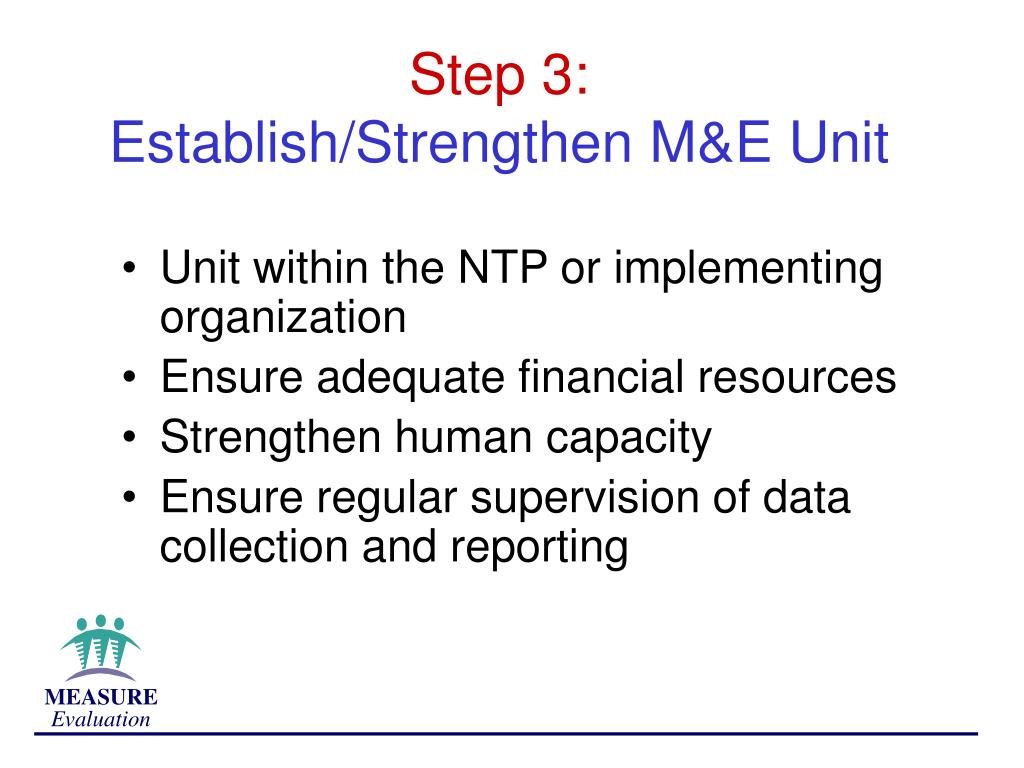 Step 3:
Establish/Strengthen M&E Unit

• Unit within the NTP or implementing organization
• Ensure adequate financial resources
• Strengthen human capacity
• Ensure regular supervision of data collection and reporting

MEASURE
Evaluation